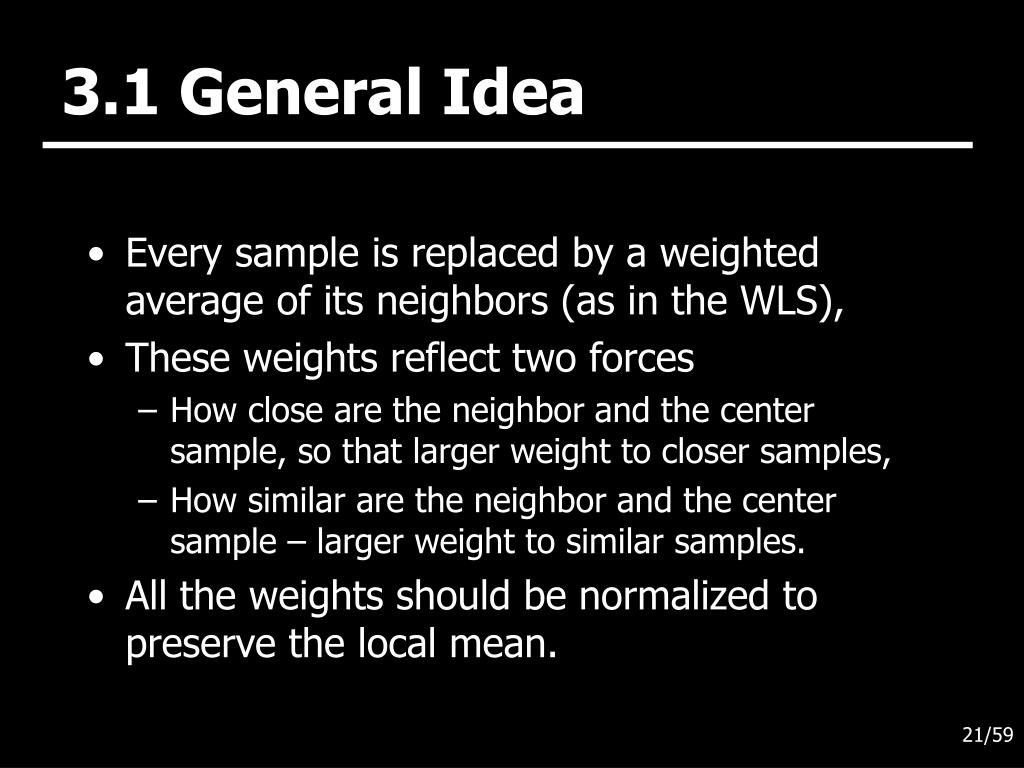 3.1 General Idea

• Every sample is replaced by a weighted average of its neighbors (as in the WLS),
• These weights reflect two forces
– How close are the neighbor and the center sample, so that larger weight to closer samples,
– How similar are the neighbor and the center sample – larger weight to similar samples.
• All the weights should be normalized to preserve the local mean.

21/59